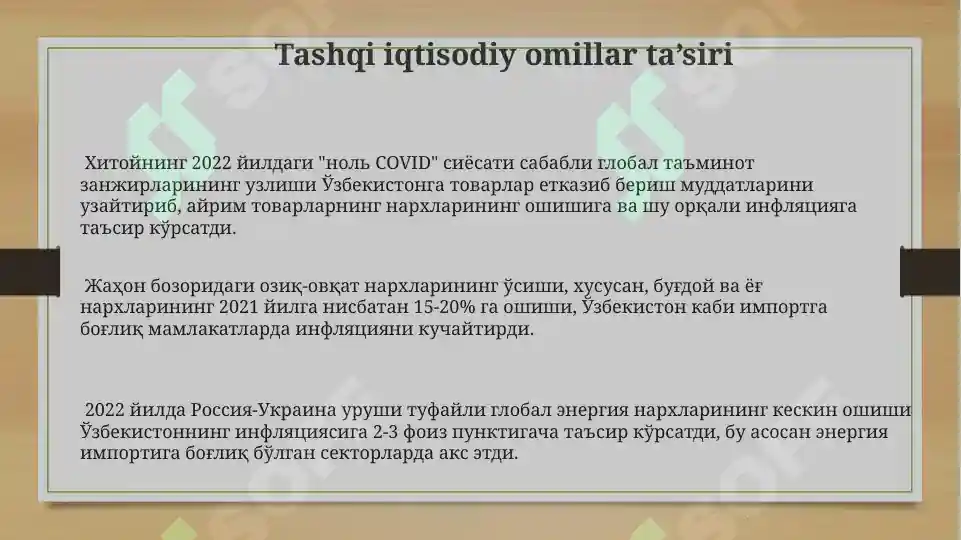 Tashqi iqtisodiy omillar ta’siri

Хитойнинг 2022 йилдаги "ноль COVID" сиёсати сабабли глобал таъминот занжирларининг узлиши Ўзбекистонга товарлар етказиб бериш муддатларини узайтириб, айрим товарларнинг нархларининг ошишига ва шу орқали инфляцияга таъсир кўрсатди.

Жаҳон бозоридаги озиқ-овқат нархларининг ўсиши, хусусан, буғдой ва ёғ нархларининг 2021 йилга нисбатан 15-20% га ошиши, Ўзбекистон каби импортга боғлиқ мамлакатларда инфляцияни кучайтирди.

2022 йилда Россия-Украина уруши туфайли глобал энергия нархларининг кескин ошиши Ўзбекистоннинг инфляциясига 2-3 фоиз пунктигача таъсир кўрсатди, бу асосан энергия импортига боғлиқ бўлган секторларда акс этди.